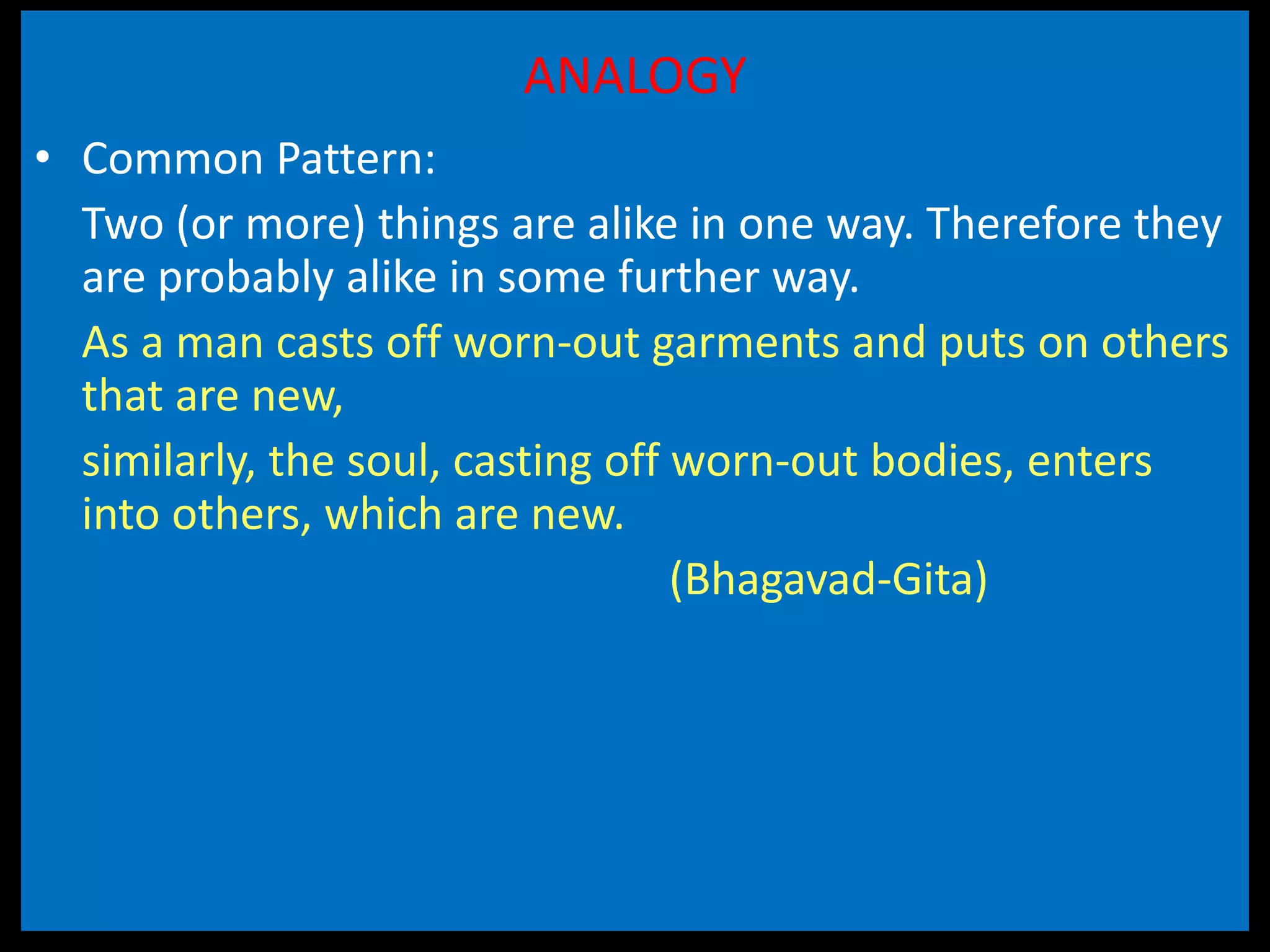 ANALOGY

• Common Pattern:

Two (or more) things are alike in one way. Therefore they are probably alike in some further way.

As a man casts off worn-out garments and puts on others that are new,

similarly, the soul, casting off worn-out bodies, enters into others, which are new.

(Bhagavad-Gita)